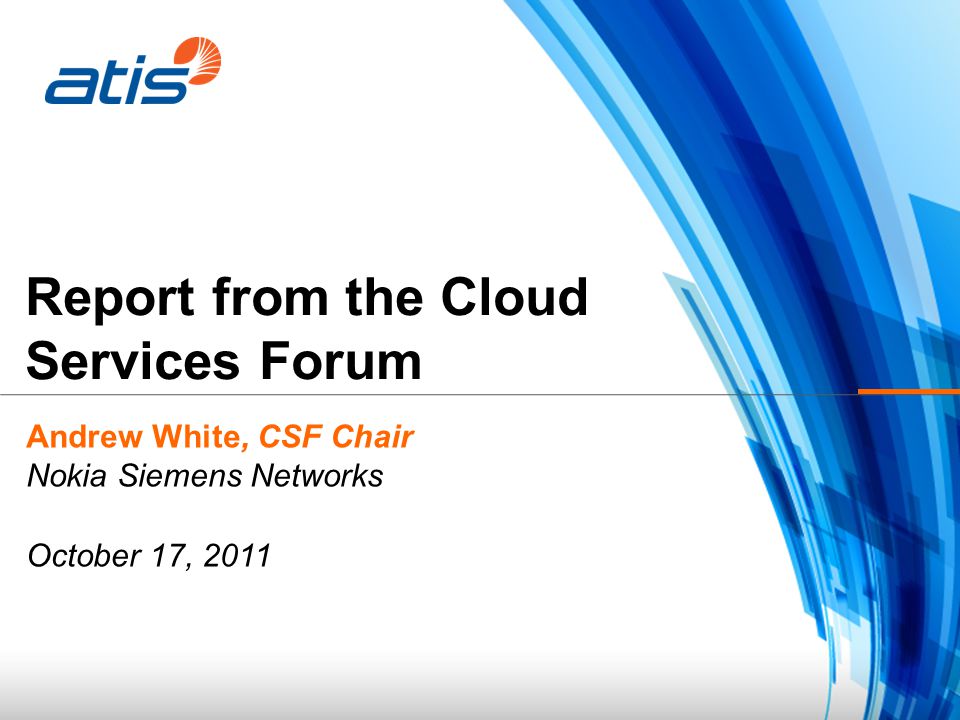 atis

Report from the Cloud Services Forum

Andrew White, CSF Chair
Nokia Siemens Networks

October 17, 2011